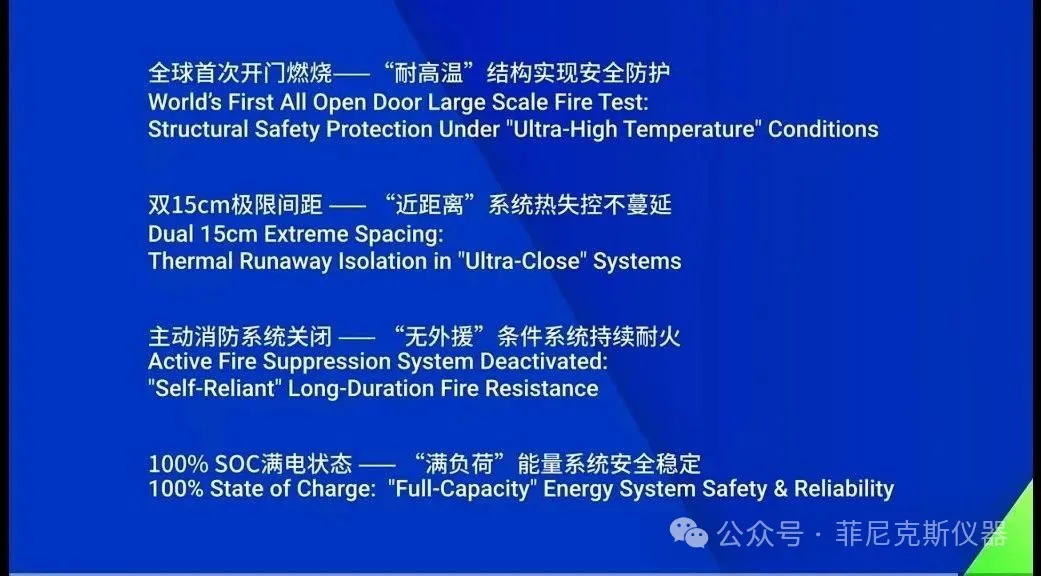 全球首次开门燃烧——“耐高温”结构实现安全防护
World's First All Open Door Large Scale Fire Test:
Structural Safety Protection Under "Ultra-High Temperature" Conditions

双15cm极限间距 ——“近距离”系统热失控不蔓延
Dual 15cm Extreme Spacing:
Thermal Runaway Isolation in "Ultra-Close" Systems

主动消防系统关闭 ——“无外援”条件系统持续耐火
Active Fire Suppression System Deactivated:
"Self-Reliant" Long-Duration Fire Resistance

100% SOC满电状态 ——“满负荷”能量系统安全稳定
100% State of Charge: "Full-Capacity" Energy System Safety & Reliability

公众号 · 菲尼克斯仪器